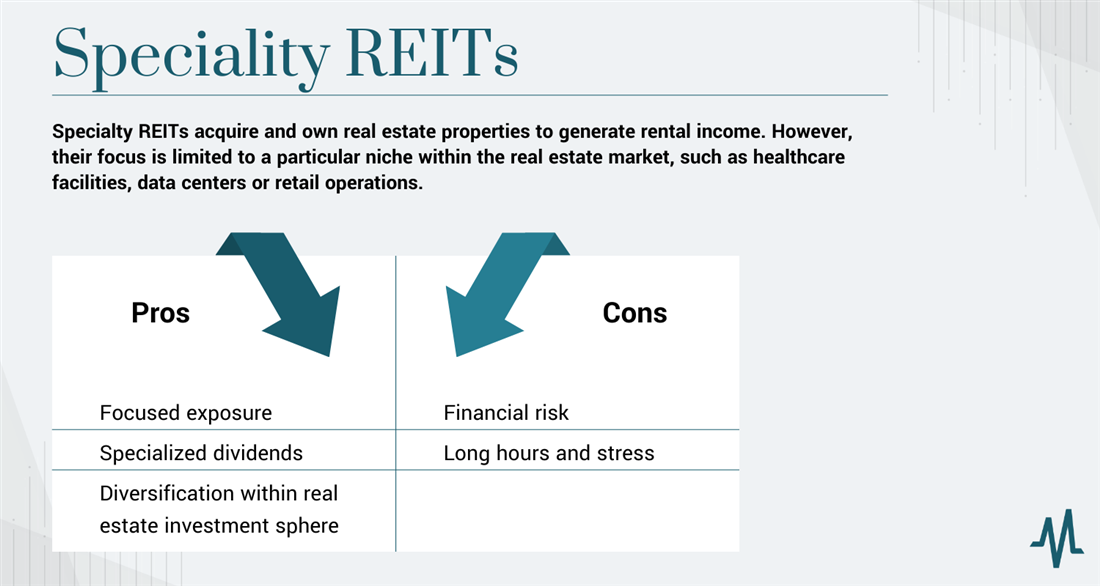 Speciality REITs

Specialty REITs acquire and own real estate properties to generate rental income. However, their focus is limited to a particular niche within the real estate market, such as healthcare facilities, data centers or retail operations.

| Pros | Cons |
|---|---|
| Focused exposure | Financial risk |
| Specialized dividends | Long hours and stress |
| Diversification within real estate investment sphere | |